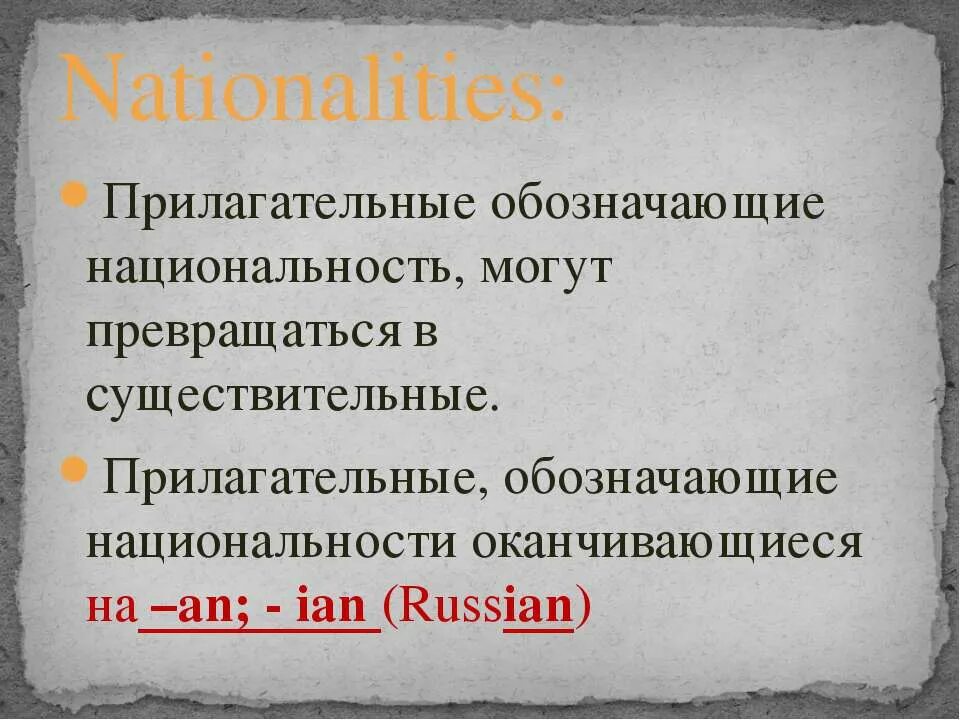 Nationalities:

Прилагательные обозначающие национальность, могут превращаться в существительные.

Прилагательные, обозначающие национальности оканчивающиеся на –an; - ian (Russian)